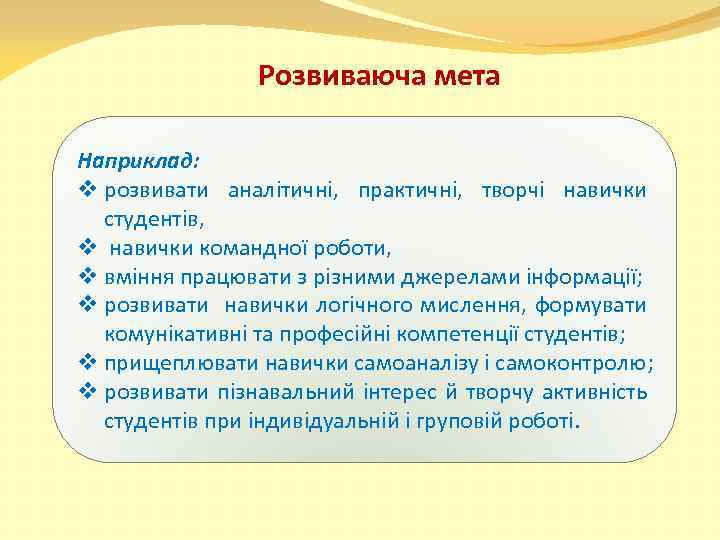 Розвиваюча мета

Наприклад:
❖ розвивати аналітичні, практичні, творчі навички студентів,
❖ навички командної роботи,
❖ вміння працювати з різними джерелами інформації;
❖ розвивати навички логічного мислення, формувати комунікативні та професійні компетенції студентів;
❖ прищеплювати навички самоаналізу і самоконтролю;
❖ розвивати пізнавальний інтерес й творчу активність студентів при індивідуальній і груповій роботі.